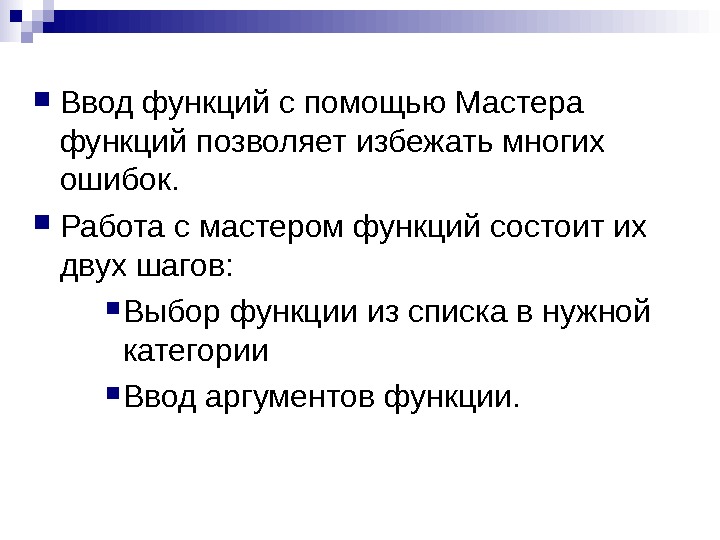 Ввод функций с помощью Мастера функций позволяет избежать многих ошибок.

Работа с мастером функций состоит их двух шагов:

Выбор функции из списка в нужной категории

Ввод аргументов функции.